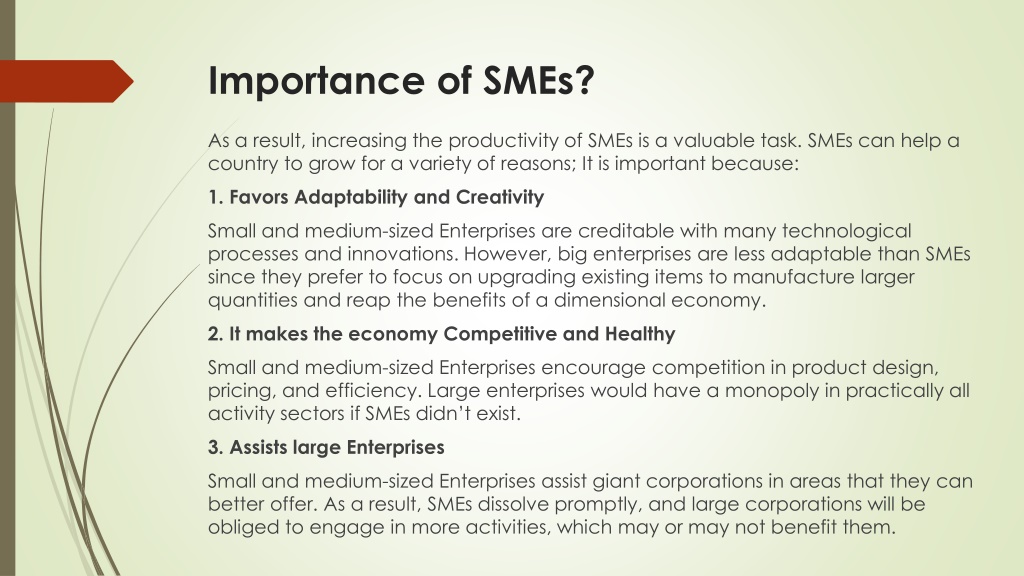 Importance of SMEs?

As a result, increasing the productivity of SMEs is a valuable task. SMEs can help a country to grow for a variety of reasons; It is important because:

1. Favors Adaptability and Creativity

Small and medium-sized Enterprises are creditable with many technological processes and innovations. However, big enterprises are less adaptable than SMEs since they prefer to focus on upgrading existing items to manufacture larger quantities and reap the benefits of a dimensional economy.

2. It makes the economy Competitive and Healthy

Small and medium-sized Enterprises encourage competition in product design, pricing, and efficiency. Large enterprises would have a monopoly in practically all activity sectors if SMEs didn't exist.

3. Assists large Enterprises

Small and medium-sized Enterprises assist giant corporations in areas that they can better offer. As a result, SMEs dissolve promptly, and large corporations will be obliged to engage in more activities, which may or may not benefit them.